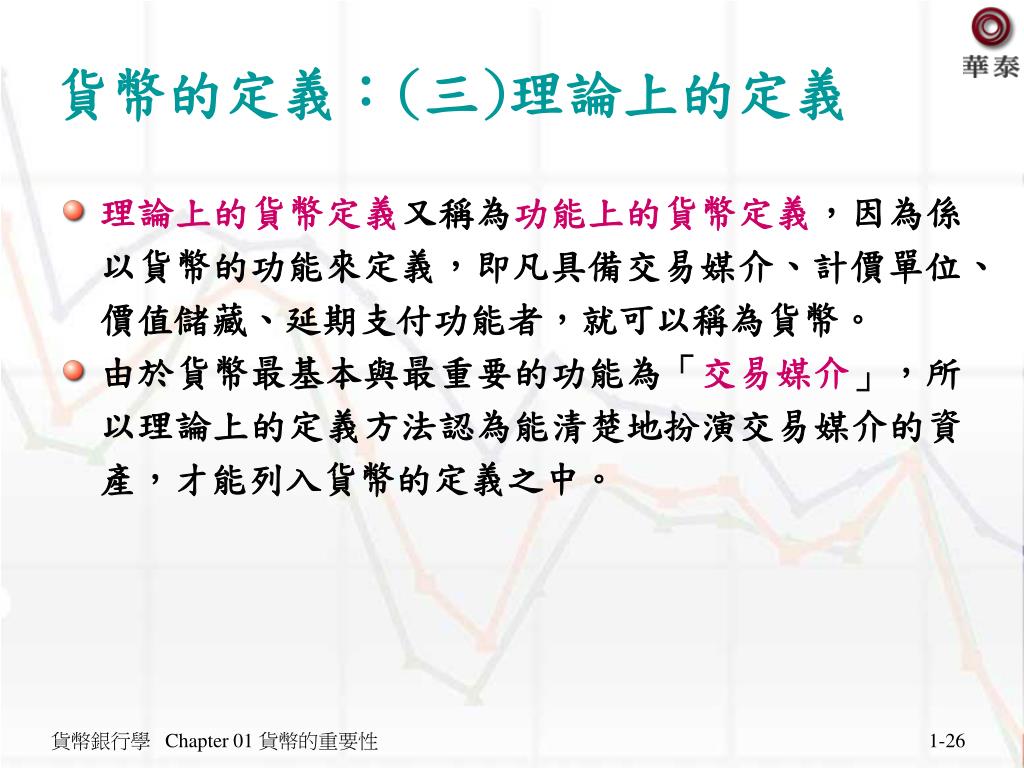 華泰

貨幣的定義：(三)理論上的定義

理論上的貨幣定義又稱為功能上的貨幣定義，因為係以貨幣的功能來定義，即凡具備交易媒介、計價單位、價值儲藏、延期支付功能者，就可以稱為貨幣。

由於貨幣最基本與最重要的功能為「交易媒介」，所以理論上的定義方法認為能清楚地扮演交易媒介的資產，才能列入貨幣的定義之中。

貨幣銀行學 Chapter 01 貨幣的重要性

1-26